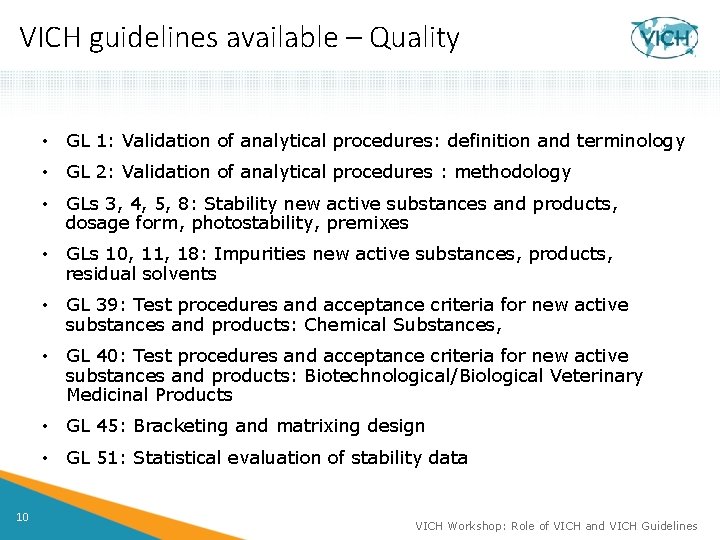 VICH guidelines available – Quality

VICH

• GL 1: Validation of analytical procedures: definition and terminology
• GL 2: Validation of analytical procedures : methodology
• GLs 3, 4, 5, 8: Stability new active substances and products, dosage form, photostability, premixes
• GLs 10, 11, 18: Impurities new active substances, products, residual solvents
• GL 39: Test procedures and acceptance criteria for new active substances and products: Chemical Substances,
• GL 40: Test procedures and acceptance criteria for new active substances and products: Biotechnological/Biological Veterinary Medicinal Products
• GL 45: Bracketing and matrixing design
• GL 51: Statistical evaluation of stability data

10

VICH Workshop: Role of VICH and VICH Guidelines